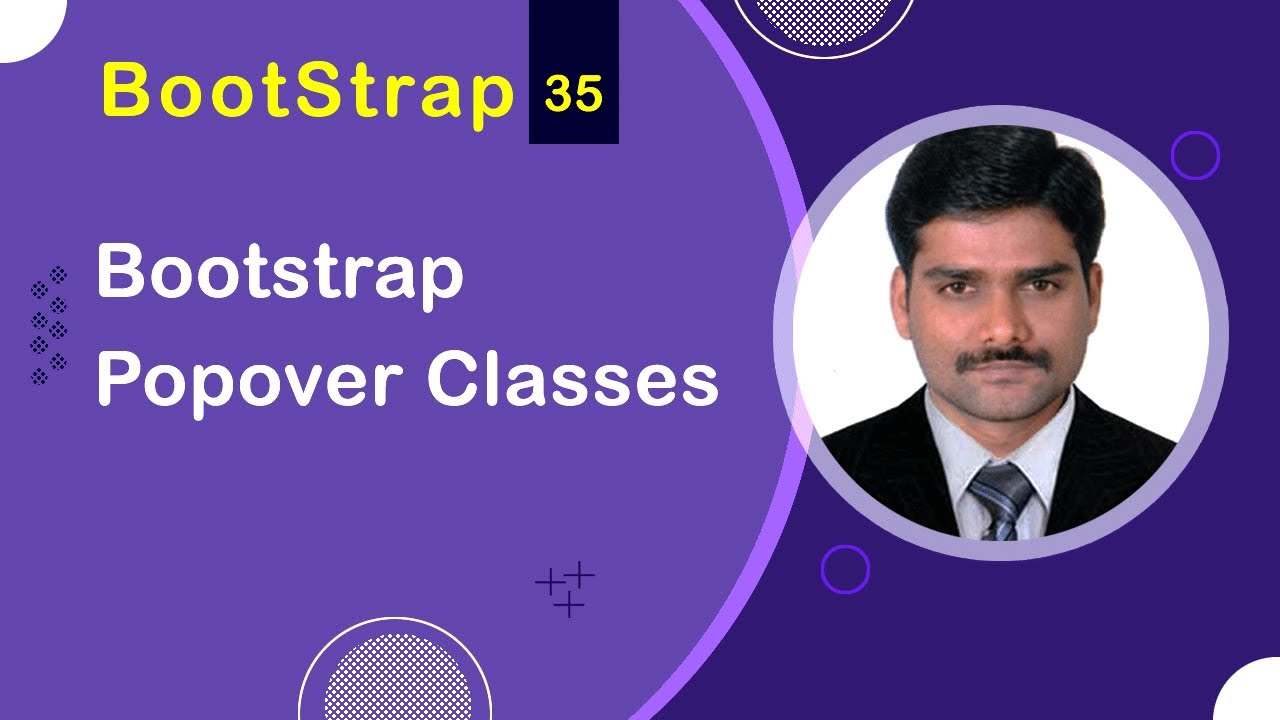 BootStrap 35

Bootstrap Popover Classes